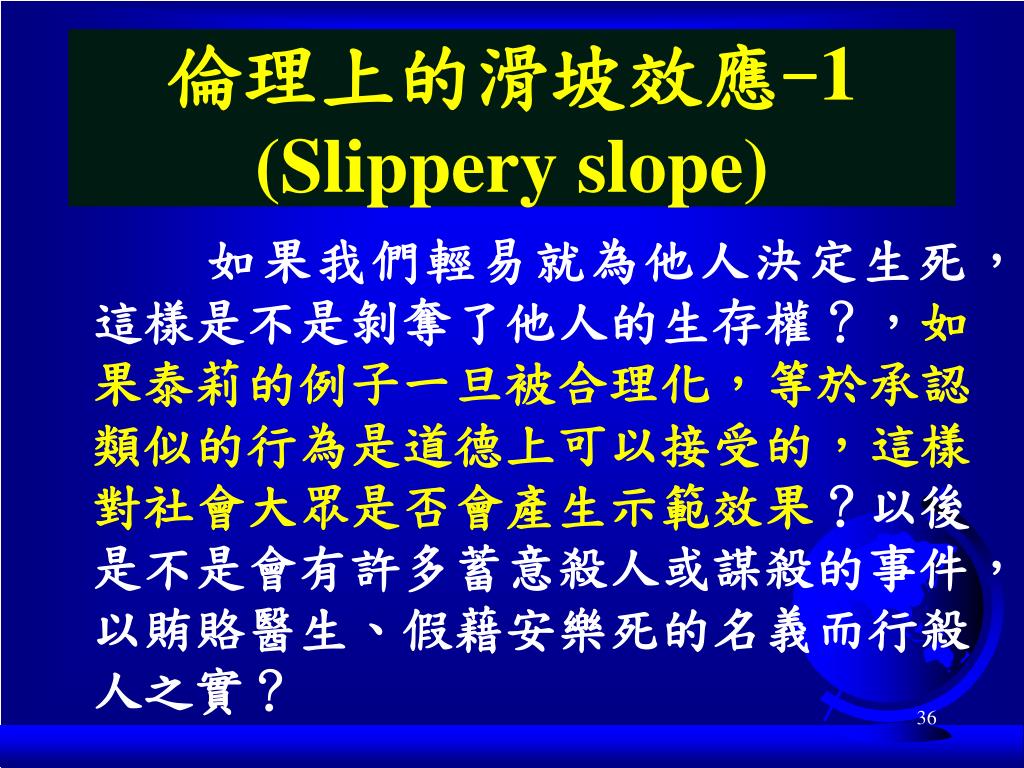 倫理上的滑坡效應-1
(Slippery slope)

如果我們輕易就為他人決定生死，這樣是不是剝奪了他人的生存權？，如果泰莉的例子一旦被合理化，等於承認類似的行為是道德上可以接受的，這樣對社會大眾是否會產生示範效果？以後是不是會有許多蓄意殺人或謀殺的事件，以賄賂醫生、假藉安樂死的名義而行殺人之實？

36